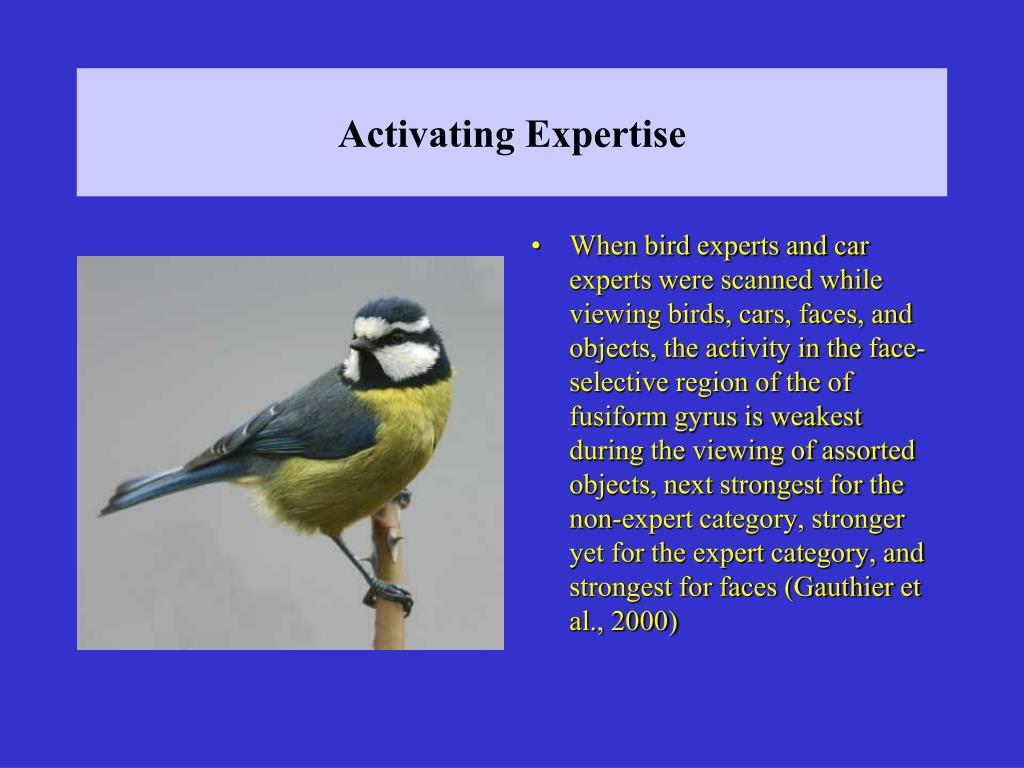 Activating Expertise

• When bird experts and car experts were scanned while viewing birds, cars, faces, and objects, the activity in the face-selective region of the of fusiform gyrus is weakest during the viewing of assorted objects, next strongest for the non-expert category, stronger yet for the expert category, and strongest for faces (Gauthier et al., 2000)